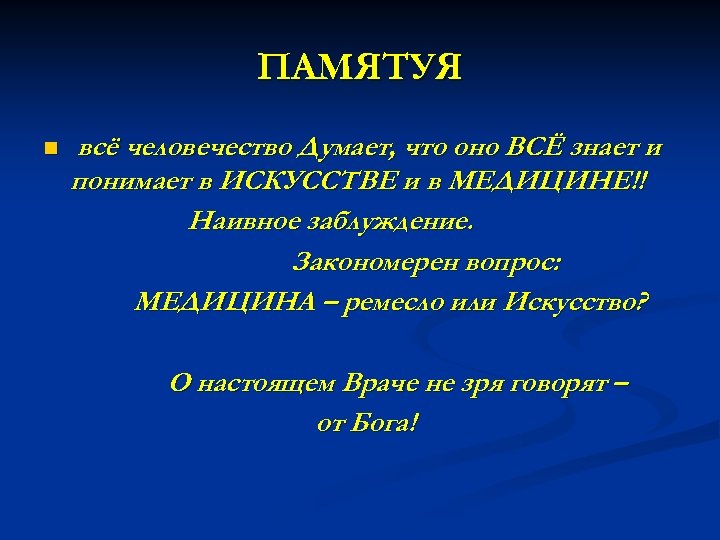 ПАМЯТУЯ

всё человечество Думает, что оно ВСЁ знает и понимает в ИСКУССТВЕ и в МЕДИЦИНЕ!!

Наивное заблуждение.

Закономерен вопрос:

МЕДИЦИНА – ремесло или Искусство?

О настоящем Враче не зря говорят – от Бога!